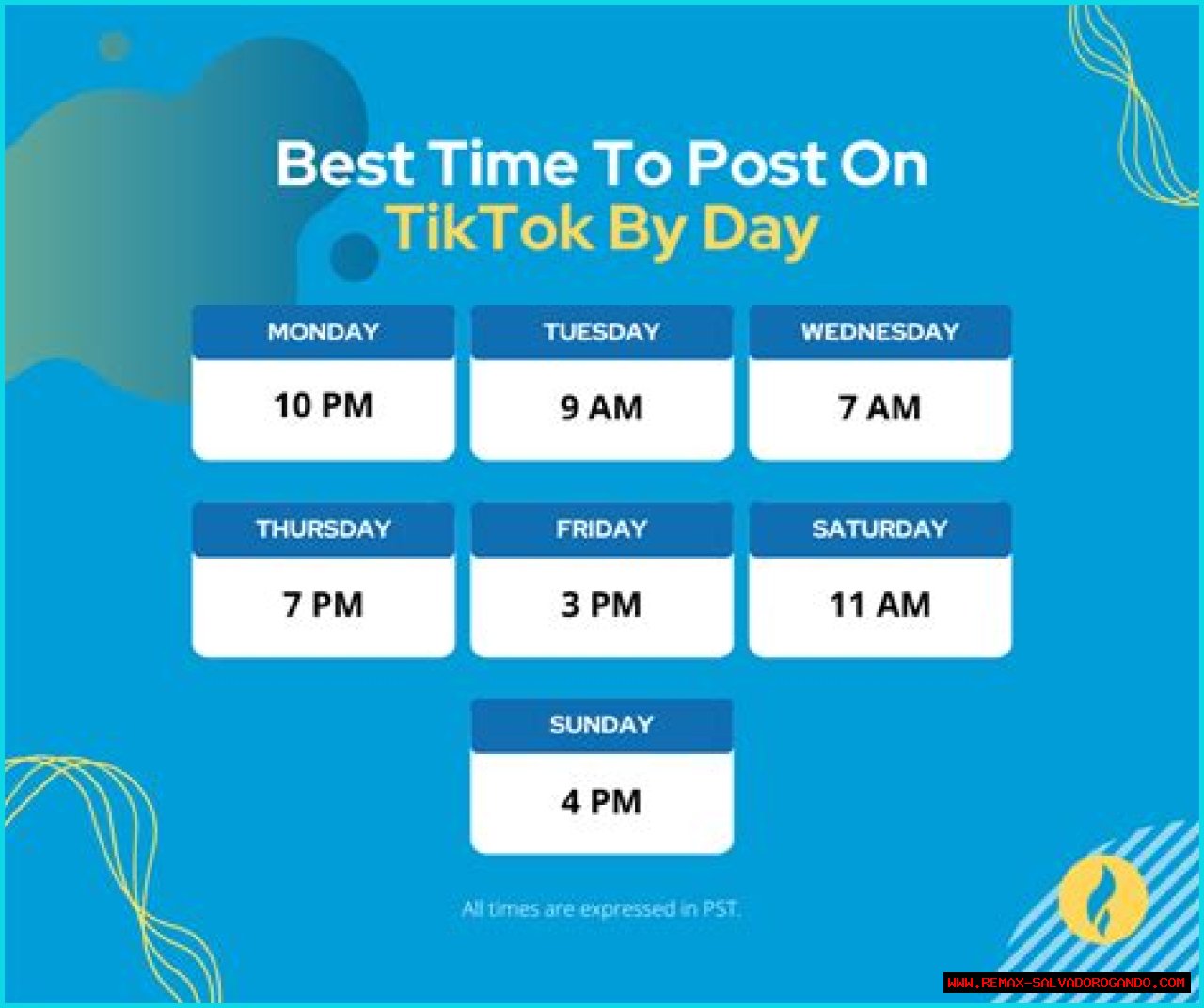 Best Time To Post On
TikTok By Day

MONDAY
10 PM

TUESDAY
9 AM

WEDNESDAY
7 AM

THURSDAY
7 PM

FRIDAY
3 PM

SATURDAY
11 AM

SUNDAY
4 PM

All times are expressed in PST.

WWW.REMAX-SALVADOROGANDO.COM